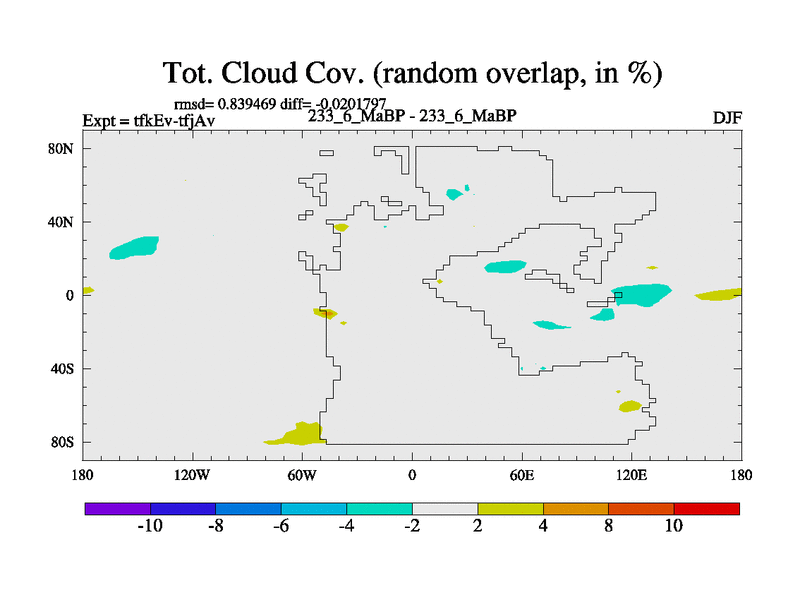 Tot. Cloud Cov. (random overlap, in %)

rmsd= 0.839469 diff= -0.0201797

Expt = tfkEv-tfjAv

233_6_MaBP - 233_6_MaBP

DJF

80N
40N
0
40S
80S

180
120W
60W
0
60E
120E
180

-10
-8
-6
-4
-2
2
4
8
10